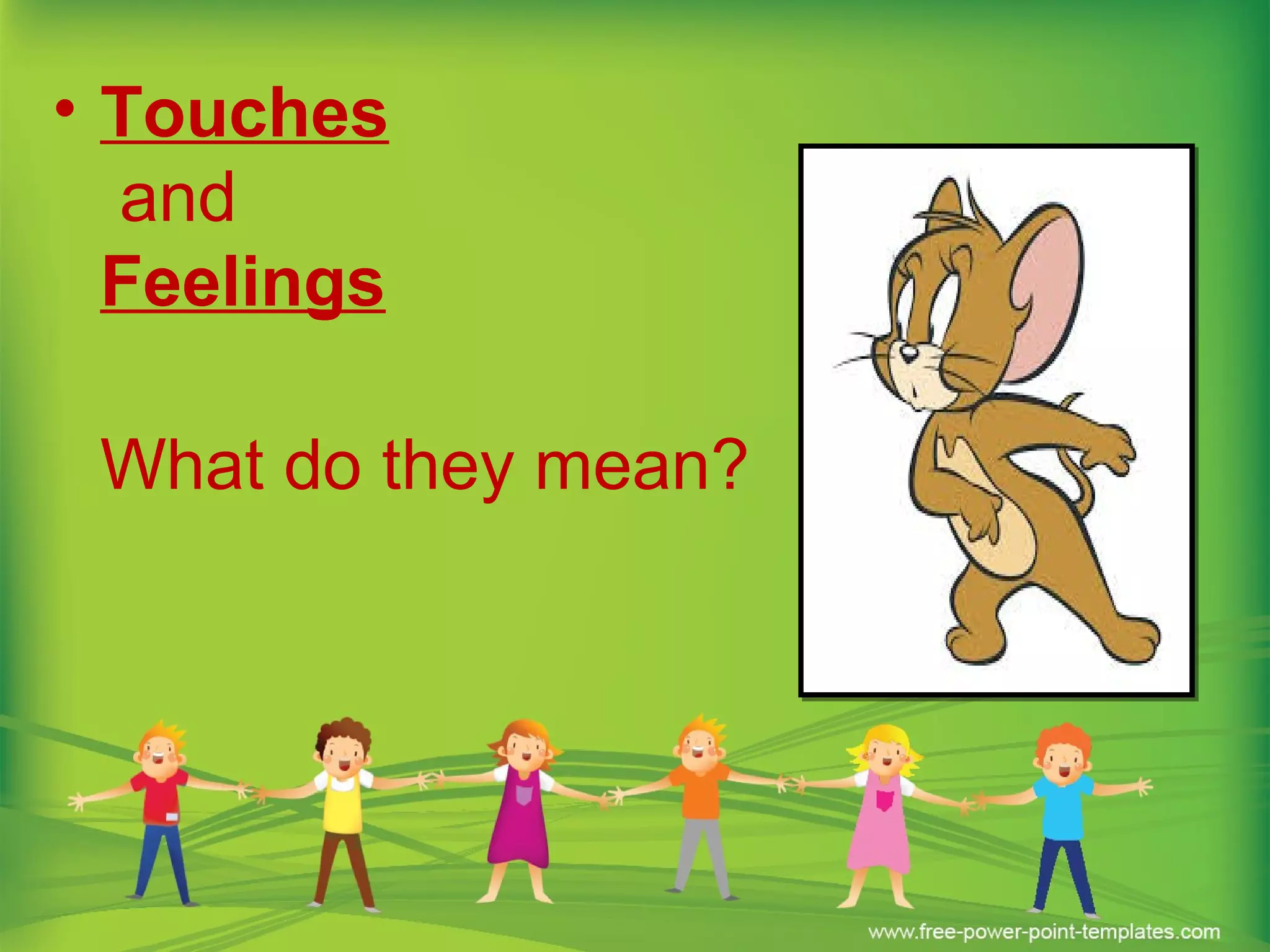 • Touches
and
Feelings

What do they mean?

www.free-power-point-templates.com